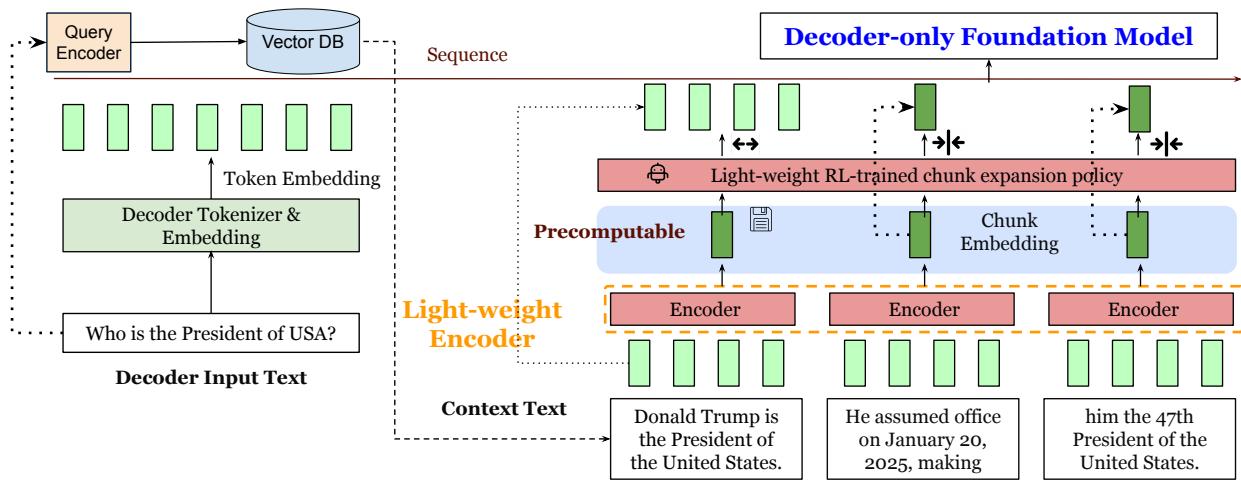 Query Encoder

Vector DB

Sequence

Decoder-only Foundation Model

Token Embedding

Decoder Tokenizer & Embedding

Who is the President of USA?

Decoder Input Text

Light-weight RL-trained chunk expansion policy

Precomputable

Chunk Embedding

Light-weight Encoder

Encoder

Encoder

Encoder

Context Text

Donald Trump is the President of the United States.

He assumed office on January 20, 2025, making

him the 47th President of the United States.